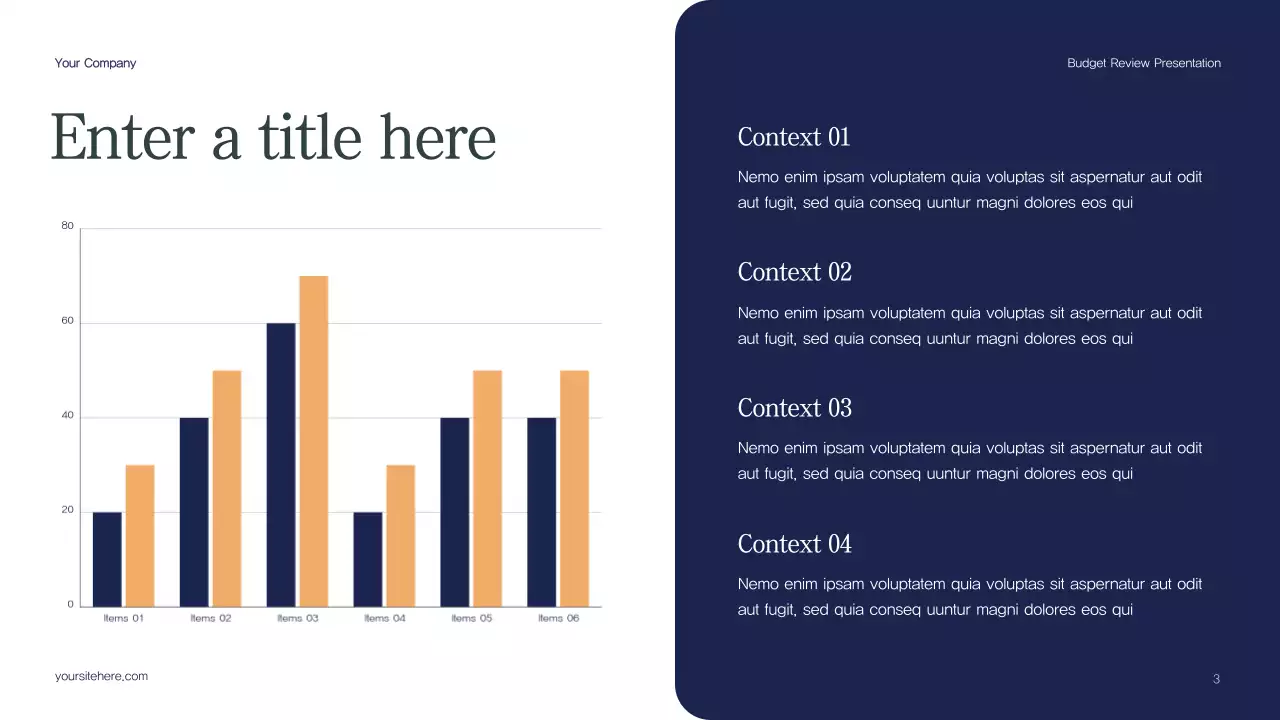 Your Company

Enter a title here

80
60
40
20
0

Items 01 Items 02 Items 03 Items 04 Items 05 Items 06

yoursitehere.com

Budget Review Presentation

Context 01

Nemo enim ipsam voluptatem quia voluptas sit aspernatur aut odit aut fugit, sed quia conseq uuntur magni dolores eos qui

Context 02

Nemo enim ipsam voluptatem quia voluptas sit aspernatur aut odit aut fugit, sed quia conseq uuntur magni dolores eos qui

Context 03

Nemo enim ipsam voluptatem quia voluptas sit aspernatur aut odit aut fugit, sed quia conseq uuntur magni dolores eos qui

Context 04

Nemo enim ipsam voluptatem quia voluptas sit aspernatur aut odit aut fugit, sed quia conseq uuntur magni dolores eos qui

3